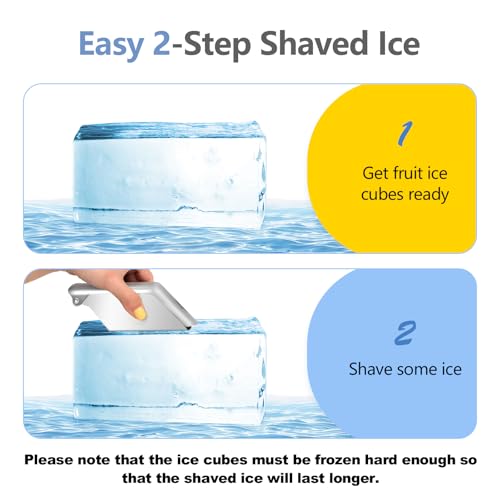 Easy 2-Step Shaved Ice

1

Get fruit ice cubes ready

2

Shave some ice

Please note that the ice cubes must be frozen hard enough so that the shaved ice will last longer.